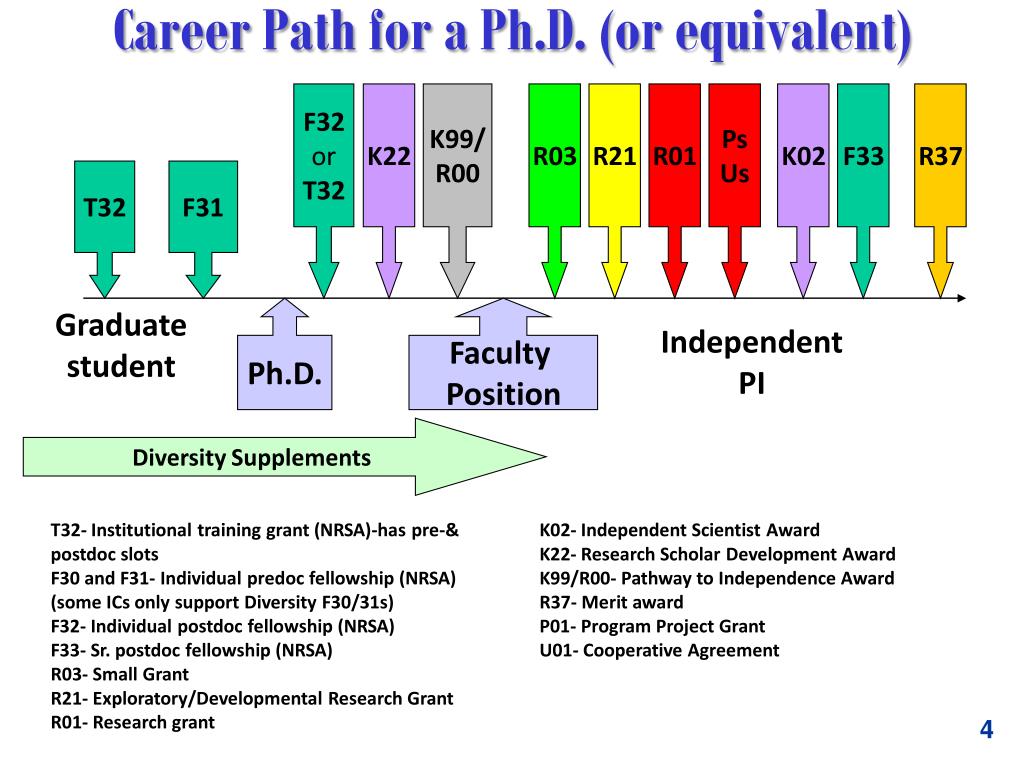 Career Path for a Ph.D. (or equivalent)

T32

F31

F32 or T32

K22

K99/ R00

R03

R21

R01

Ps Us

K02

F33

R37

Graduate student

Ph.D.

Faculty Position

Independent PI

Diversity Supplements

T32- Institutional training grant (NRSA)-has pre-& postdoc slots
F30 and F31- Individual predoc fellowship (NRSA) (some ICs only support Diversity F30/31s)
F32- Individual postdoc fellowship (NRSA)
F33- Sr. postdoc fellowship (NRSA)
R03- Small Grant
R21- Exploratory/Developmental Research Grant
R01- Research grant

K02- Independent Scientist Award
K22- Research Scholar Development Award
K99/R00- Pathway to Independence Award
R37- Merit award
P01- Program Project Grant
U01- Cooperative Agreement

4